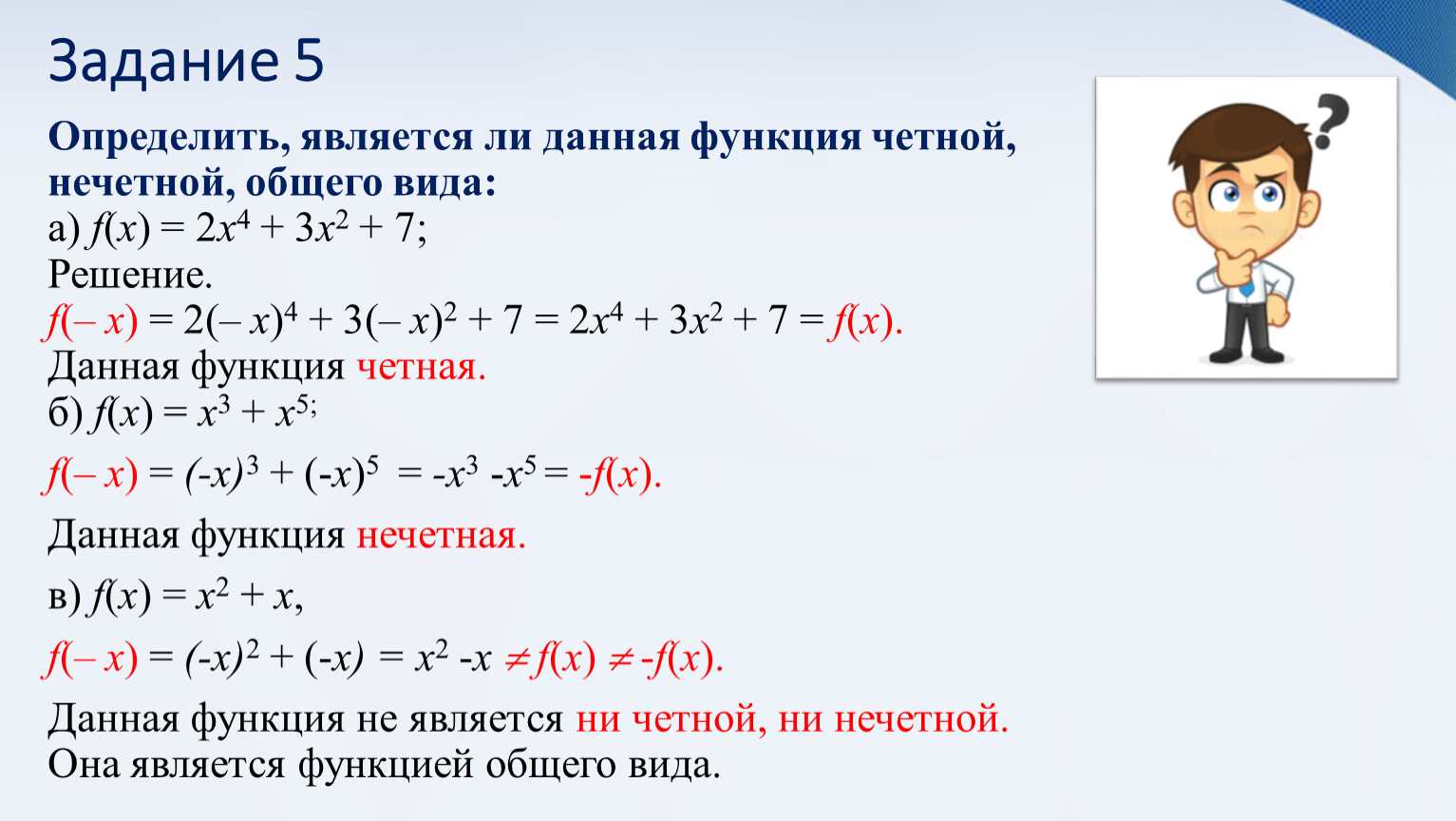 Задание 5

Определить, является ли данная функция четной, нечетной, общего вида:

а) $f(x) = 2x^4 + 3x^2 + 7$;

Решение.

$f(-x) = 2(-x)^4 + 3(-x)^2 + 7 = 2x^4 + 3x^2 + 7 = f(x)$.

Данная функция четная.

б) $f(x) = x^3 + x^5$;

$f(-x) = (-x)^3 + (-x)^5 = -x^3 - x^5 = -f(x)$.

Данная функция нечетная.

в) $f(x) = x^2 + x$,

$f(-x) = (-x)^2 + (-x) = x^2 - x \neq f(x) \neq -f(x)$.

Данная функция не является ни четной, ни нечетной. Она является функцией общего вида.